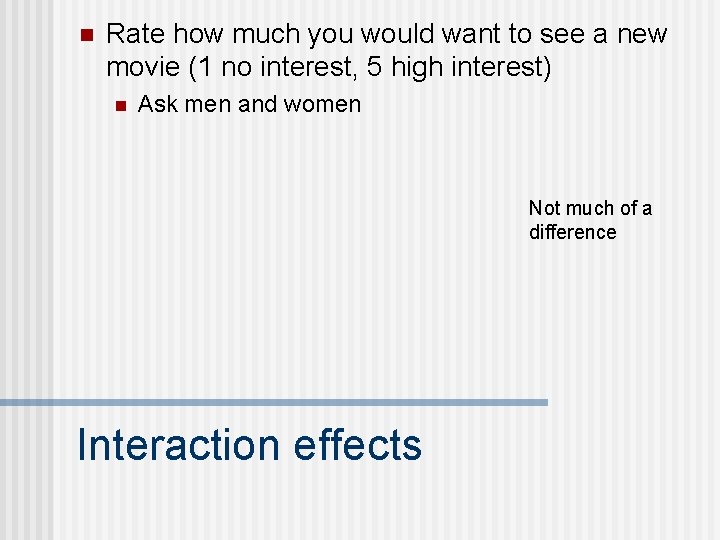 Rate how much you would want to see a new movie (1 no interest, 5 high interest)

Ask men and women

Not much of a difference

Interaction effects